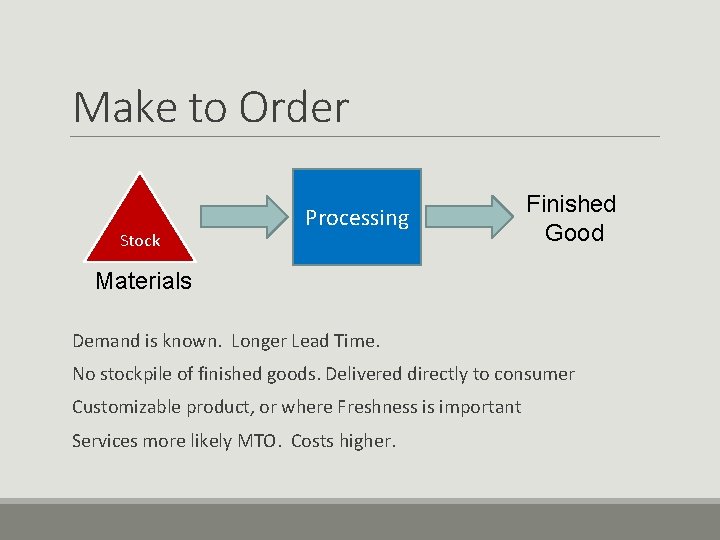 Make to Order

Stock

Materials

Processing

Finished Good

Demand is known. Longer Lead Time.

No stockpile of finished goods. Delivered directly to consumer

Customizable product, or where Freshness is important

Services more likely MTO. Costs higher.